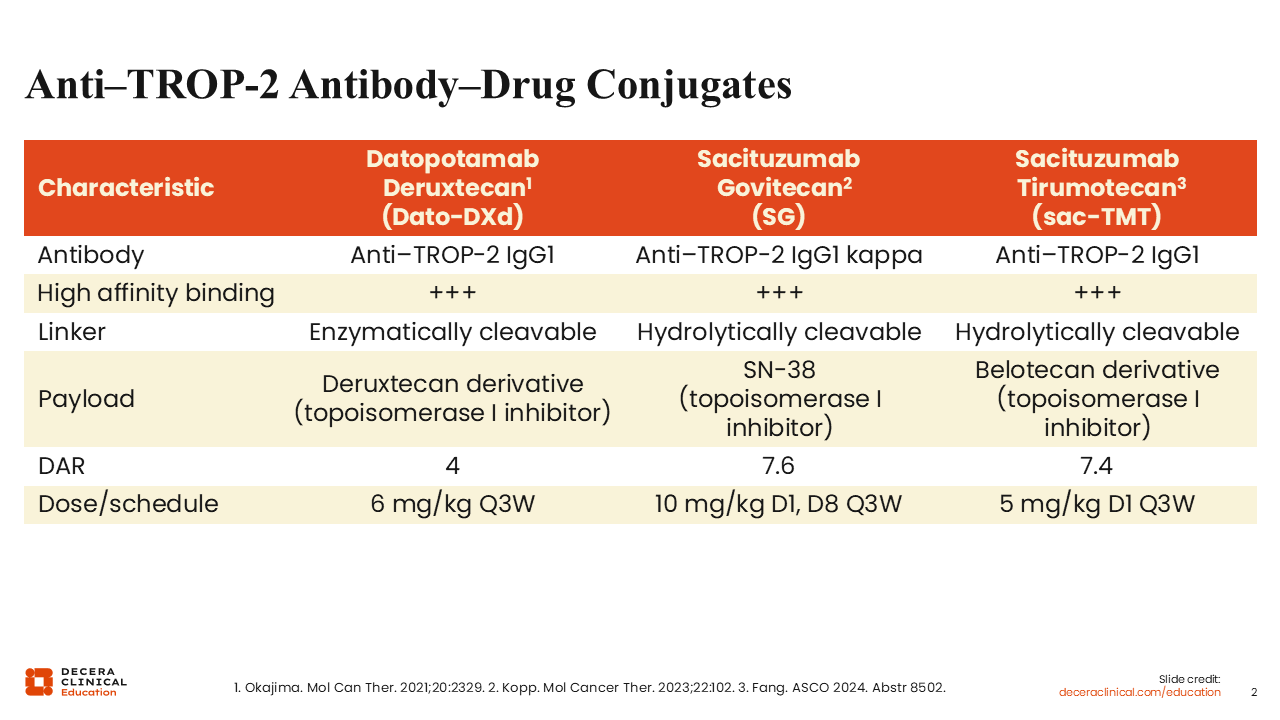 Anti–TROP-2 Antibody–Drug Conjugates

| Characteristic | Datopotamab Deruxtecan$^1$ (Dato-DXd) | Sacituzumab Govitecan$^2$ (SG) | Sacituzumab Tirumotecan$^3$ (sac-TMT) |
|---|---|---|---|
| Antibody | Anti–TROP-2 IgG1 | Anti–TROP-2 IgG1 kappa | Anti–TROP-2 IgG1 |
| High affinity binding | +++ | +++ | +++ |
| Linker | Enzymatically cleavable | Hydrolytically cleavable | Hydrolytically cleavable |
| Payload | Deruxtecan derivative (topoisomerase I inhibitor) | SN-38 (topoisomerase I inhibitor) | Belotecan derivative (topoisomerase I inhibitor) |
| DAR | 4 | 7.6 | 7.4 |
| Dose/schedule | 6 mg/kg Q3W | 10 mg/kg D1, D8 Q3W | 5 mg/kg D1 Q3W |

DECERA CLINICAL Education

1. Okajima. Mol Can Ther. 2021;20:2329. 2. Kopp. Mol Cancer Ther. 2023;22:102. 3. Fang. ASCO 2024. Abstr 8502.

Slide credit: deceraclinical.com/education

2